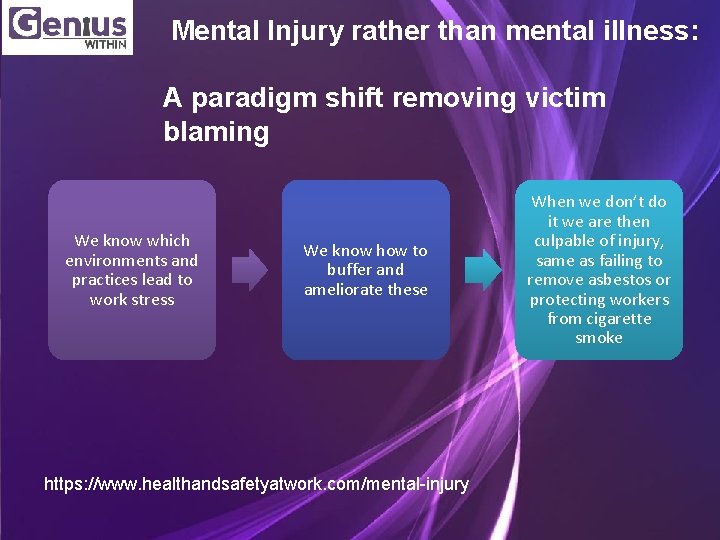 Genius WITHIN

Mental Injury rather than mental illness:

A paradigm shift removing victim blaming

We know which environments and practices lead to work stress

We know how to buffer and ameliorate these

When we don't do it we are then culpable of injury, same as failing to remove asbestos or protecting workers from cigarette smoke

https://www.healthandsafetyatwork.com/mental-injury